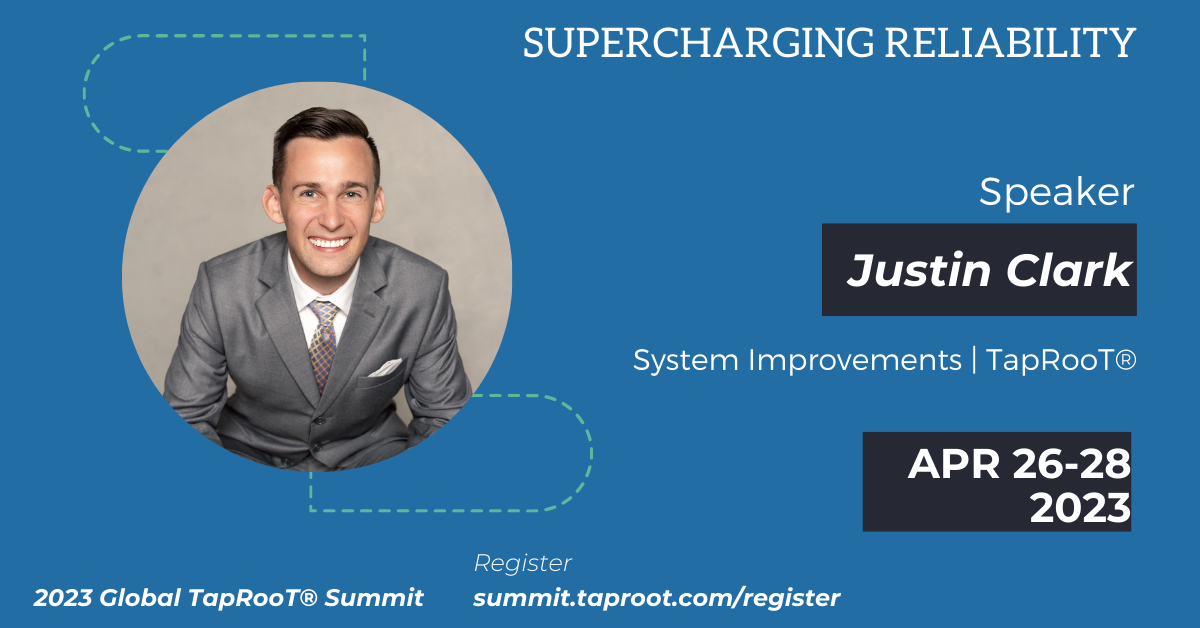 SUPERCHARGING RELIABILITY

Speaker

Justin Clark

System Improvements | TapRooT®

APR 26-28
2023

2023 Global TapRooT® Summit

Register
summit.taproot.com/register